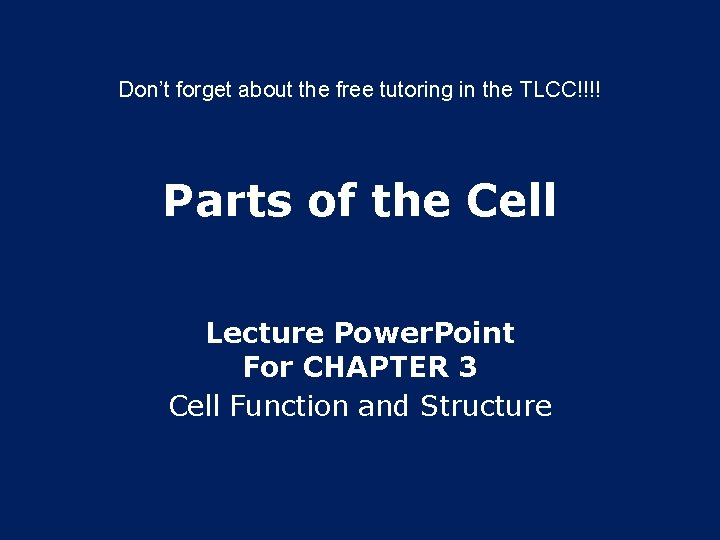 Don't forget about the free tutoring in the TLCC!!!!

Parts of the Cell

Lecture PowerPoint
For CHAPTER 3
Cell Function and Structure